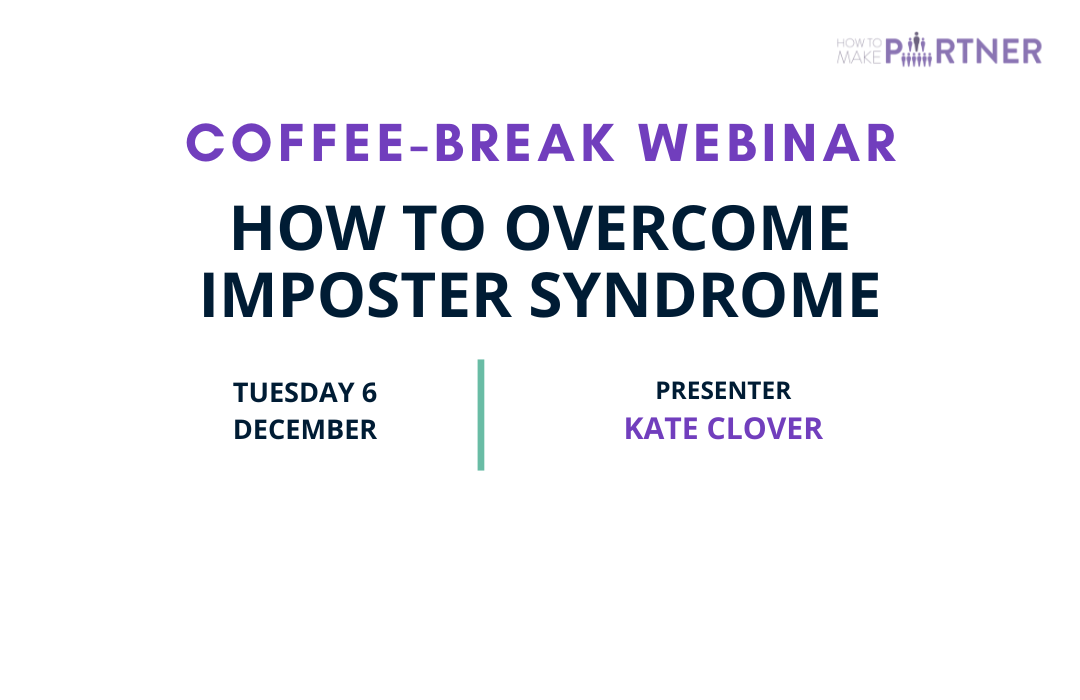 HOW TO MAKE PARTNER

COFFEE-BREAK WEBINAR

HOW TO OVERCOME IMPOSTER SYNDROME

TUESDAY 6 DECEMBER

PRESENTER
KATE CLOVER